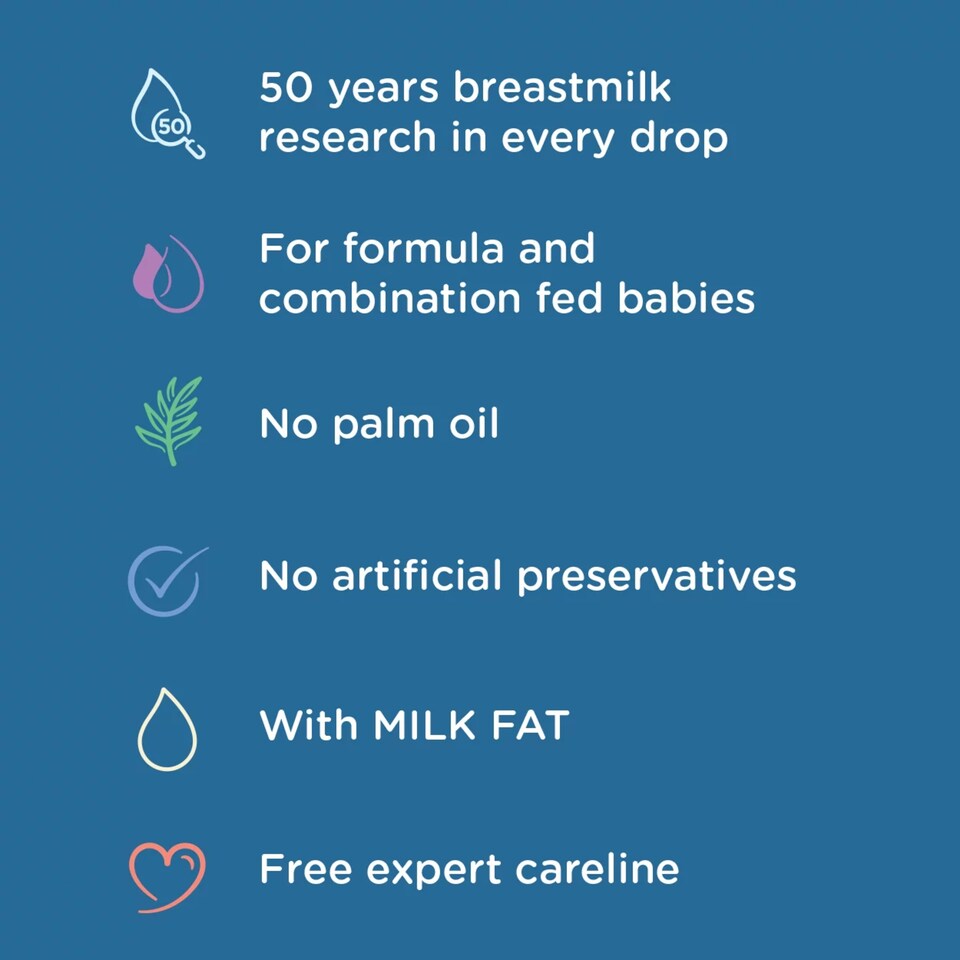 50

50 years breastmilk research in every drop

For formula and combination fed babies

No palm oil

No artificial preservatives

With MILK FAT

Free expert careline